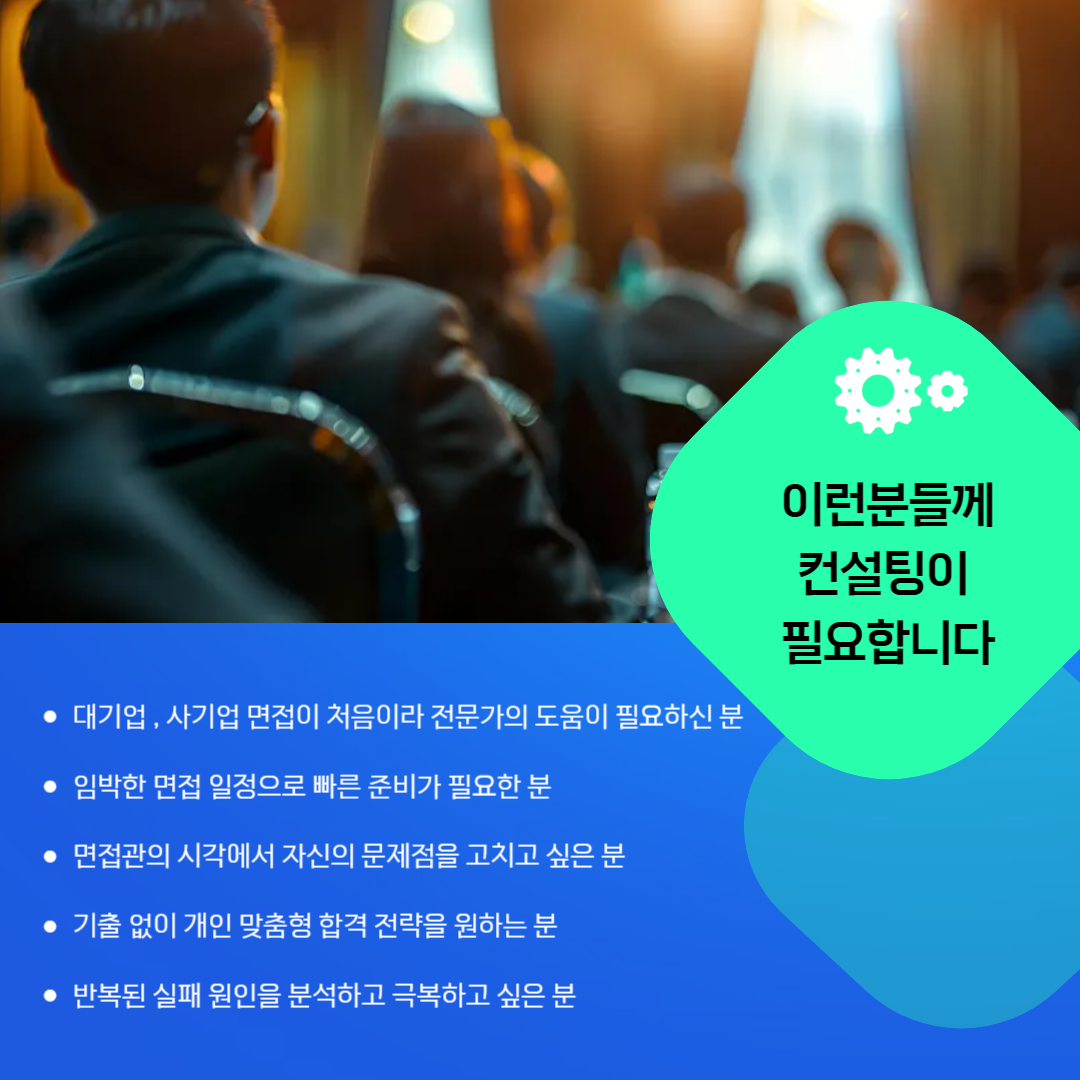 이런분들께
컨설팅이
필요합니다

• 대기업 , 사기업 면접이 처음이라 전문가의 도움이 필요하신 분
• 임박한 면접 일정으로 빠른 준비가 필요한 분
• 면접관의 시각에서 자신의 문제점을 고치고 싶은 분
• 기출 없이 개인 맞춤형 합격 전략을 원하는 분
• 반복된 실패 원인을 분석하고 극복하고 싶은 분